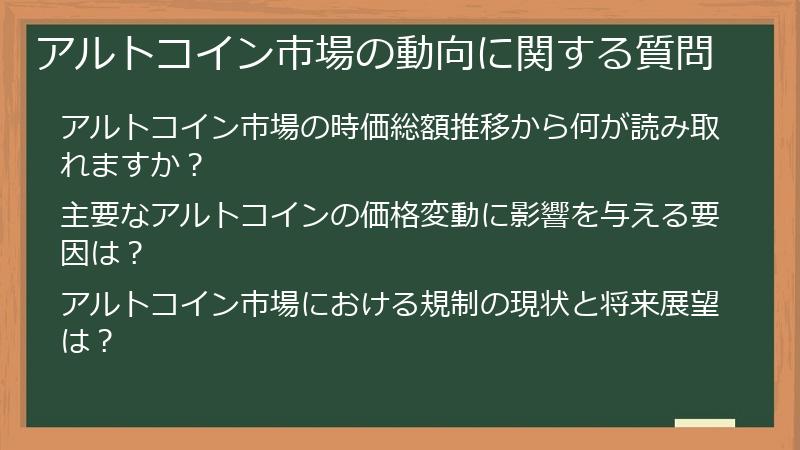 アルトコイン市場の動向に関する質問

アルトコイン市場の時価総額推移から何が読み取れますか？

主要なアルトコインの価格変動に影響を与える要因は？

アルトコイン市場における規制の現状と将来展望は？